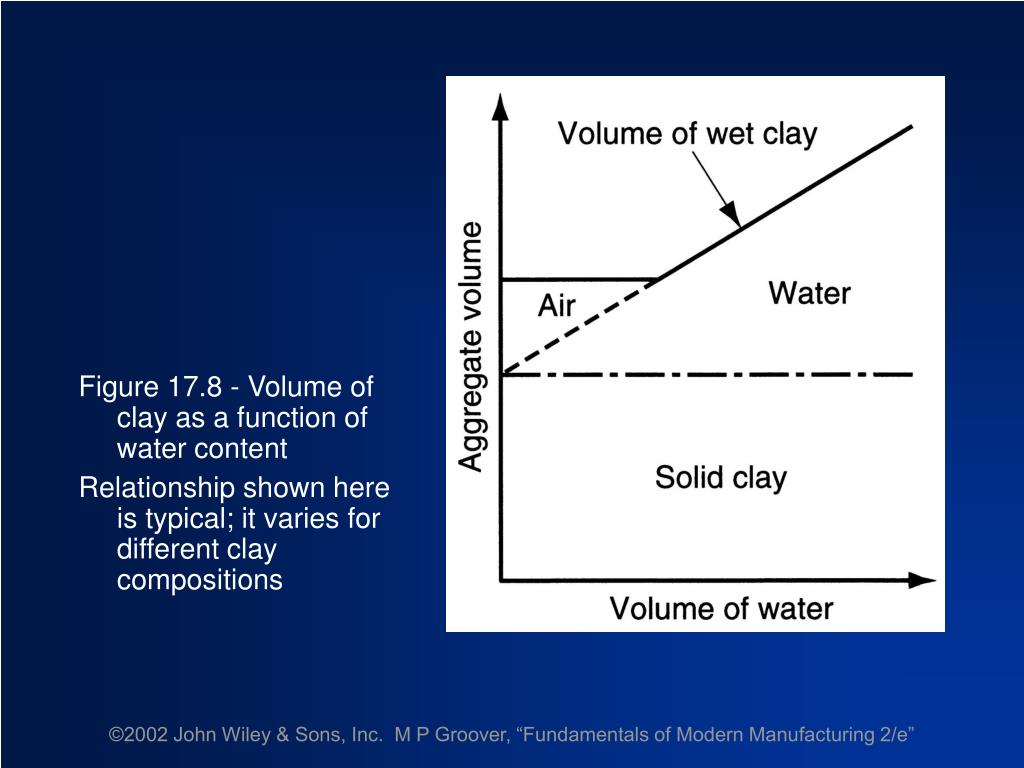 Figure 17.8 - Volume of clay as a function of water content

Relationship shown here is typical; it varies for different clay compositions

Volume of wet clay

Aggregate volume

Air

Water

Solid clay

Volume of water

©2002 John Wiley & Sons, Inc. M P Groover, “Fundamentals of Modern Manufacturing 2/e”